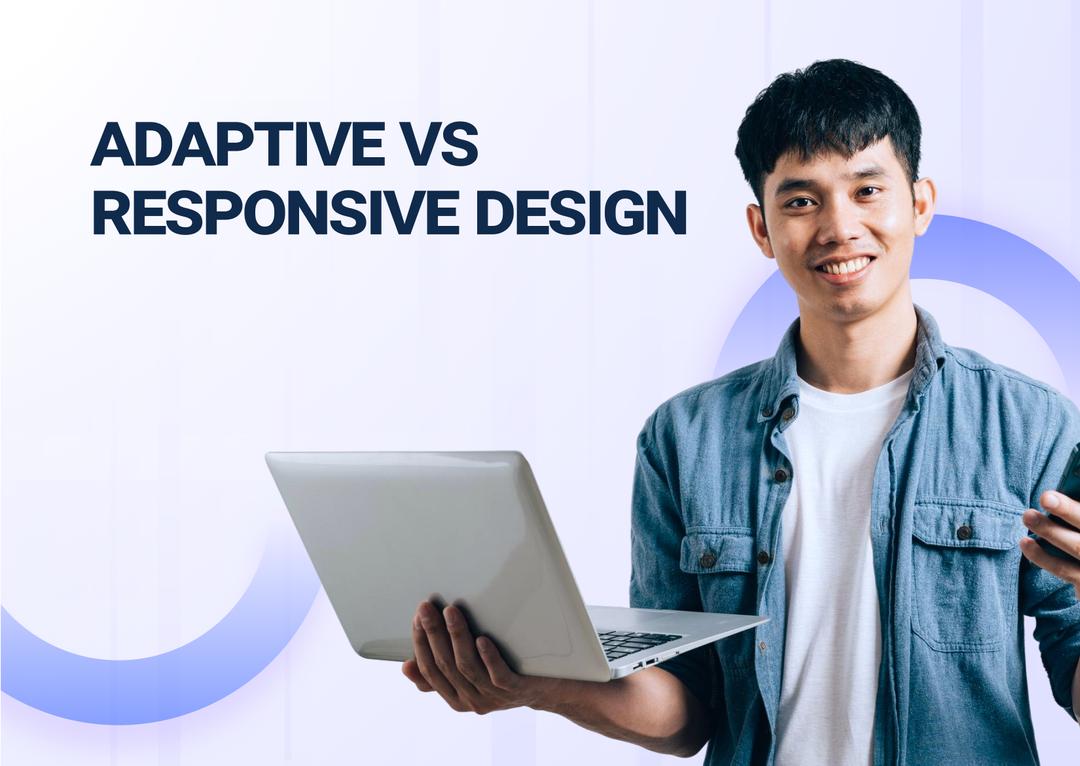 ADAPTIVE VS
RESPONSIVE DESIGN